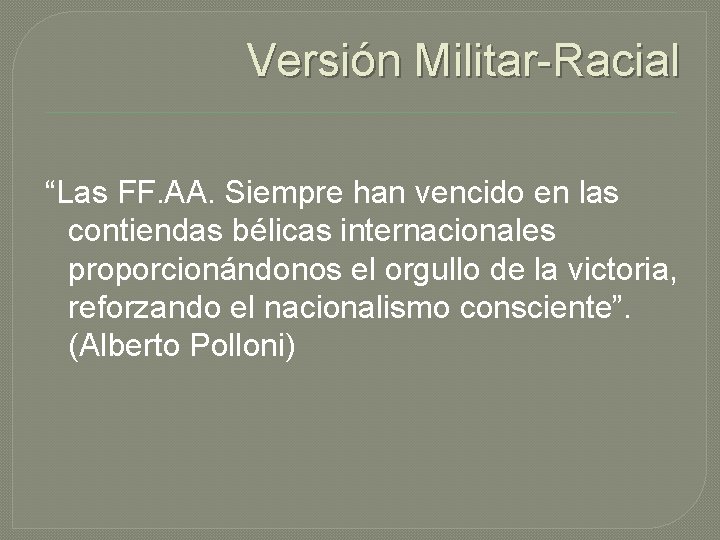 Versión Militar-Racial

“Las FF.AA. Siempre han vencido en las contiendas bélicas internacionales proporcionándonos el orgullo de la victoria, reforzando el nacionalismo consciente”. (Alberto Polloni)